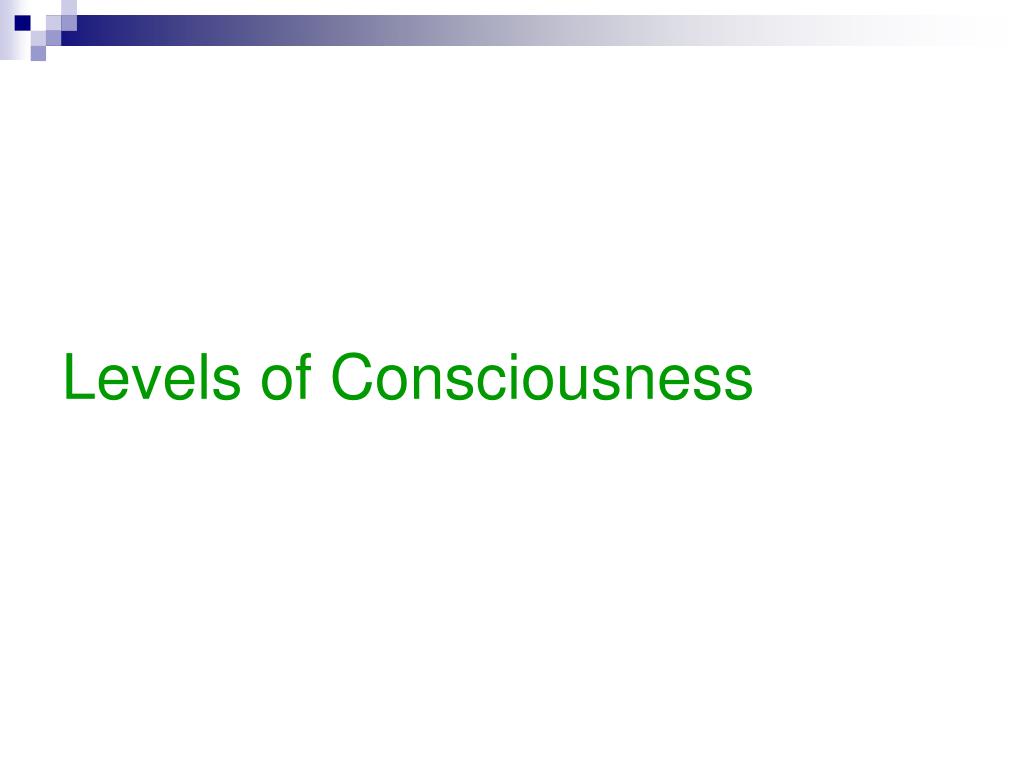 Levels of Consciousness